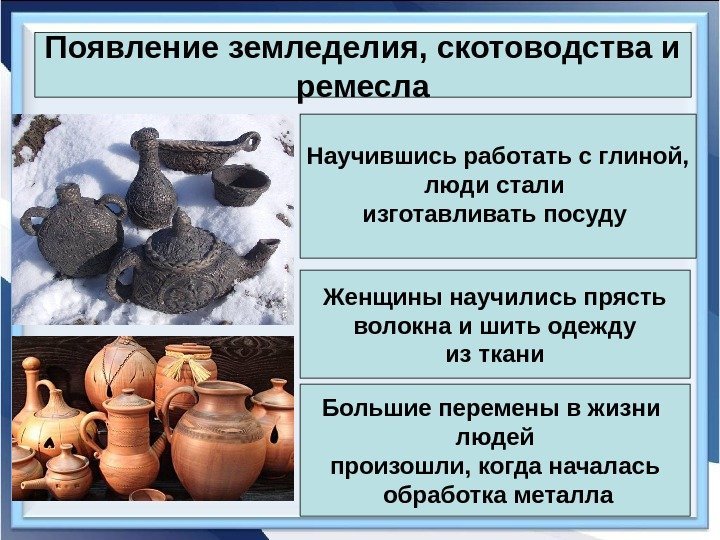 Появление земледелия, скотоводства и ремесла

Научившись работать с глиной, люди стали изготавливать посуду

Женщины научились прясть волокна и шить одежду из ткани

Большие перемены в жизни людей произошли, когда началась обработка металла